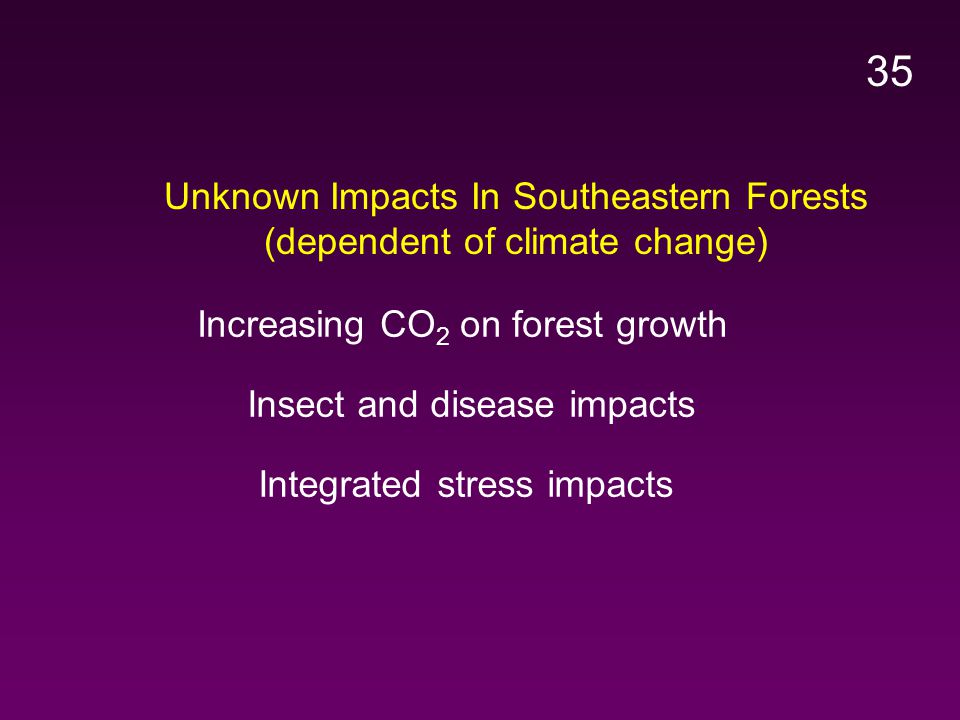 35

Unknown Impacts In Southeastern Forests (dependent of climate change)

Increasing $CO_2$ on forest growth

Insect and disease impacts

Integrated stress impacts